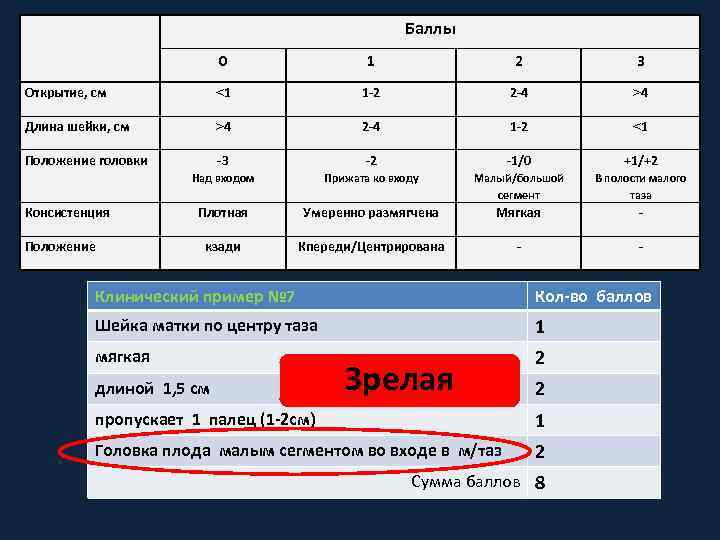 | | Баллы | | | |
|---|---|---|---|---|
| | 0 | 1 | 2 | 3 |
| Открытие, см | <1 | 1-2 | 2-4 | >4 |
| Длина шейки, см | >4 | 2-4 | 1-2 | <1 |
| Положение головки | -3 Над входом | -2 Прижата ко входу | -1/0 Малый/большой сегмент | +1/+2 В полости малого таза |
| Консистенция | Плотная | Умеренно размягчена | Мягкая | - |
| Положение | кзади | Кпереди/Центрирована | - | - |

| Клинический пример №7 | Кол-во баллов |
|---|---|
| Шейка матки по центру таза | 1 |
| мягкая | 2 |
| длиной 1,5 см | 2 |
| пропускает 1 палец (1-2см) | 1 |
| Головка плода малым сегментом во входе в м/таз | 2 |
| Сумма баллов | 8 |

Зрелая